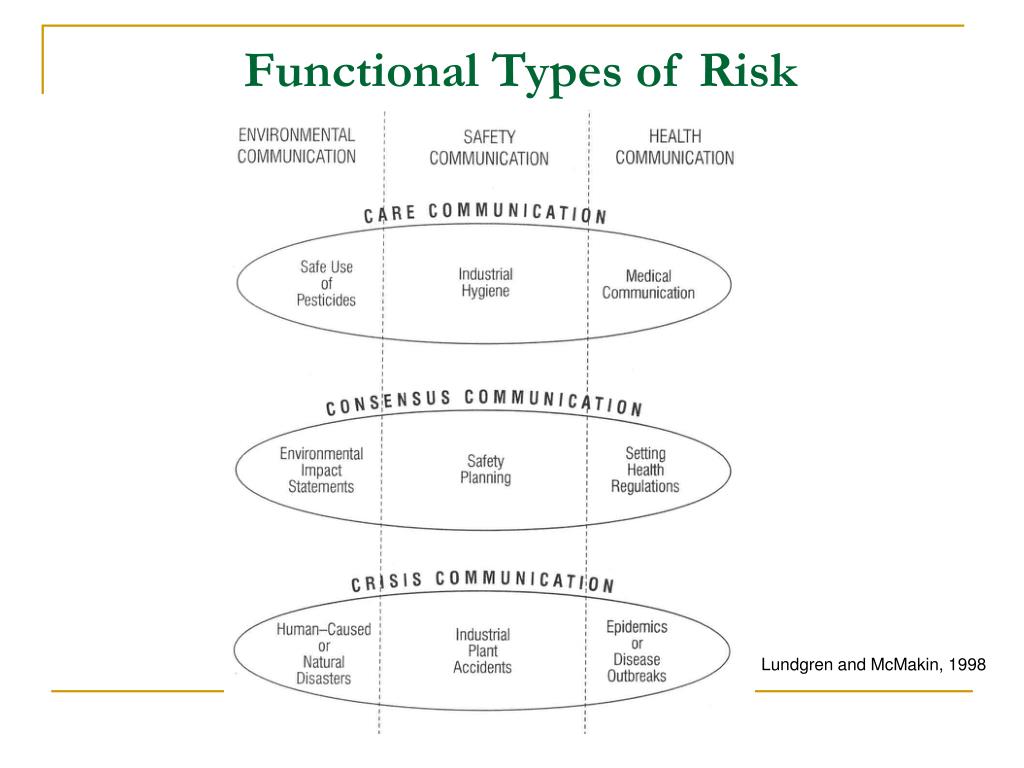 Functional Types of Risk

ENVIRONMENTAL COMMUNICATION

SAFETY COMMUNICATION

HEALTH COMMUNICATION

CARE COMMUNICATION

Safe Use of Pesticides

Industrial Hygiene

Medical Communication

CONSENSUS COMMUNICATION

Environmental Impact Statements

Safety Planning

Setting Health Regulations

CRISIS COMMUNICATION

Human–Caused or Natural Disasters

Industrial Plant Accidents

Epidemics or Disease Outbreaks

Lundgren and McMakin, 1998